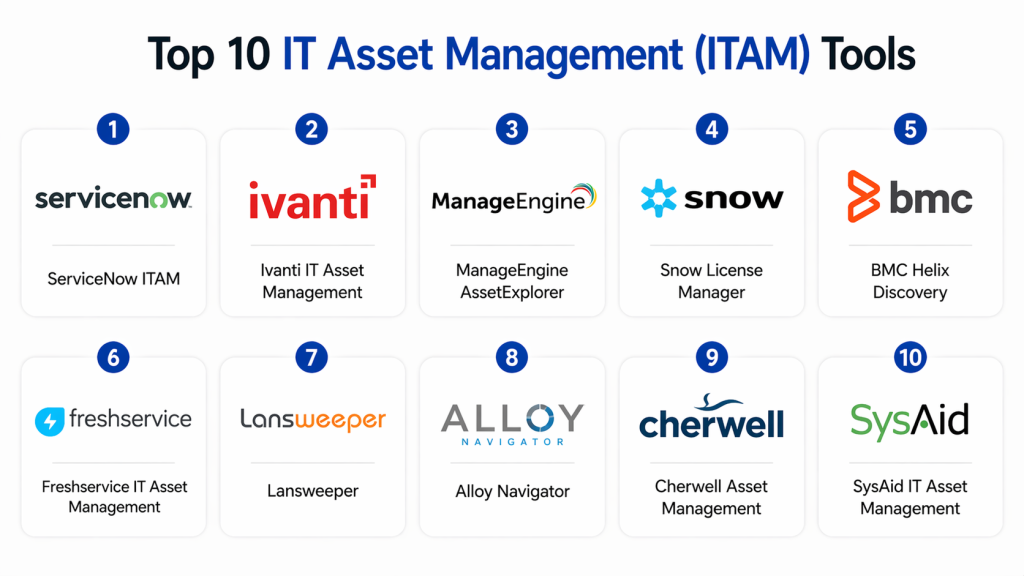 Top 10 IT Asset Management (ITAM) Tools

1
servicenow.
ServiceNow ITAM

2
ivanti
Ivanti IT Asset Management

3
ManageEngine
ManageEngine AssetExplorer

4
snow
Snow License Manager

5
bmc
BMC Helix Discovery

6
freshservice
Freshservice IT Asset Management

7
Lansweeper
Lansweeper

8
ALLOY NAVIGATOR
Alloy Navigator

9
cherwell
Cherwell Asset Management

10
SysAid
SysAid IT Asset Management